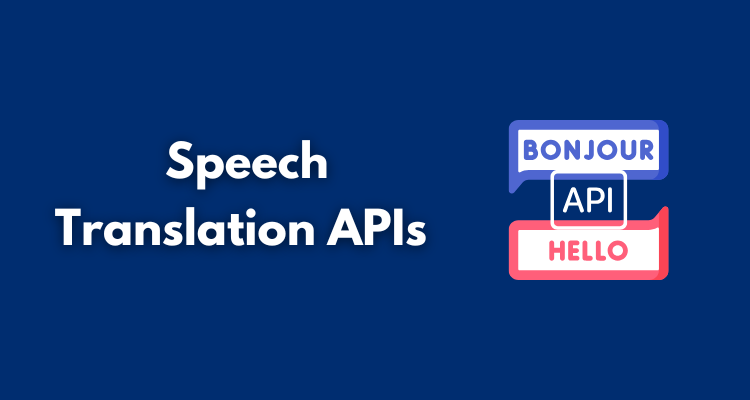 Speech Translation APIs

BONJOUR
API
HELLO